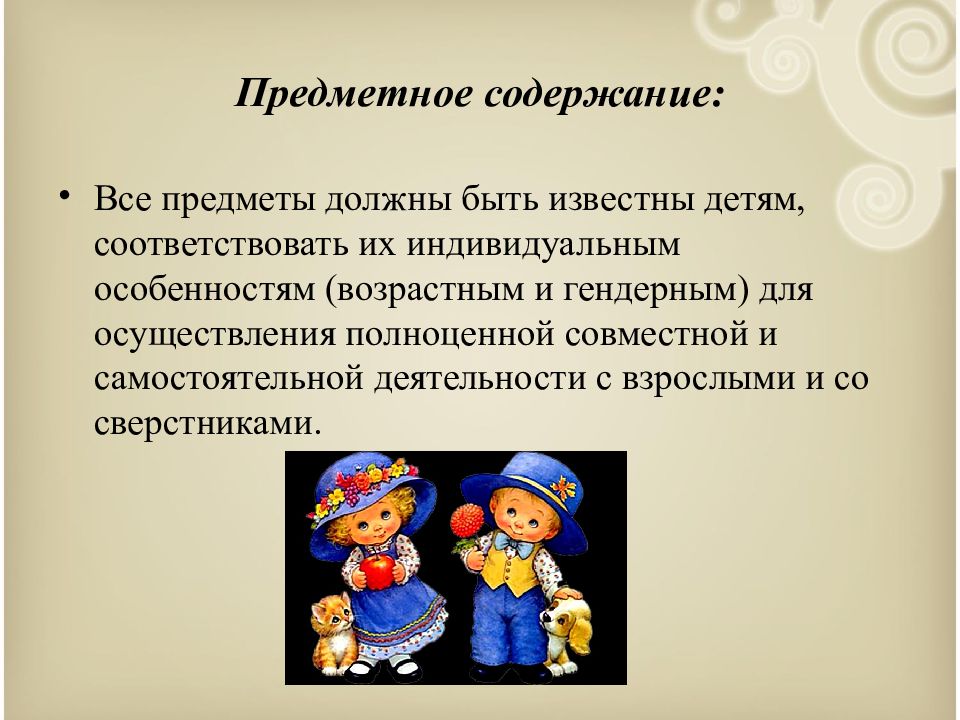 Предметное содержание:

• Все предметы должны быть известны детям, соответствовать их индивидуальным особенностям (возрастным и гендерным) для осуществления полноценной совместной и самостоятельной деятельности с взрослыми и со сверстниками.